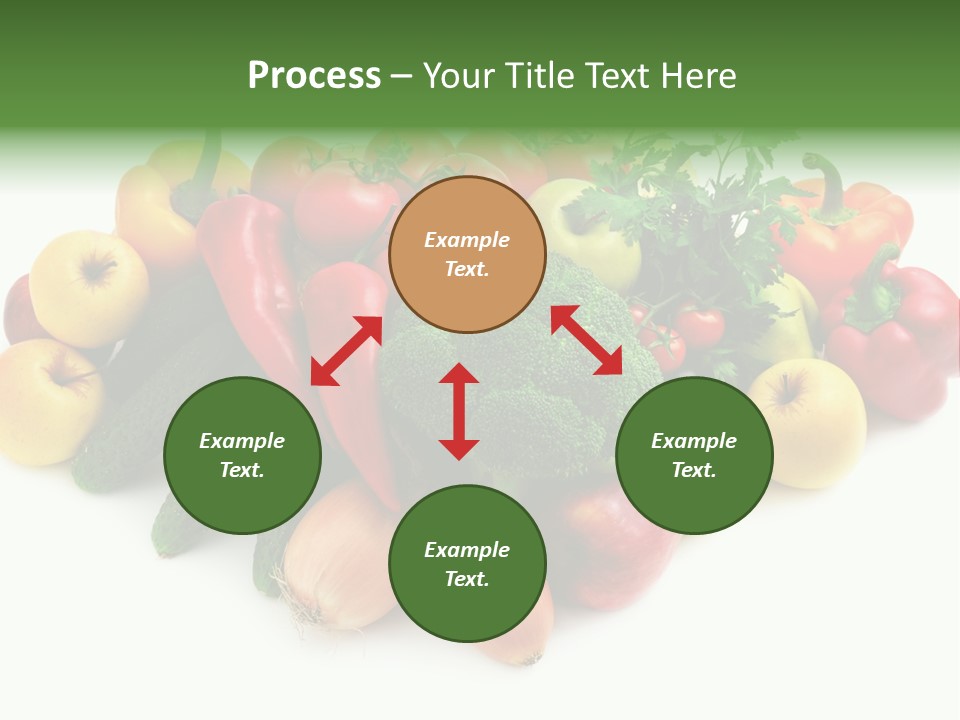 Process – Your Title Text Here

Example Text.

Example Text.

Example Text.

Example Text.